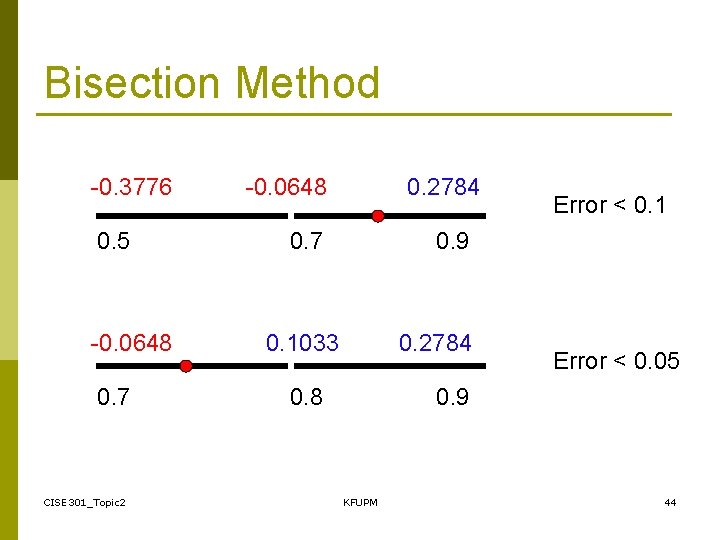 Bisection Method

-0.3776 -0.0648 0.2784

0.5 0.7 0.9

Error < 0.1

-0.0648 0.1033 0.2784

0.7 0.8 0.9

Error < 0.05

CISE301_Topic2

KFUPM

44